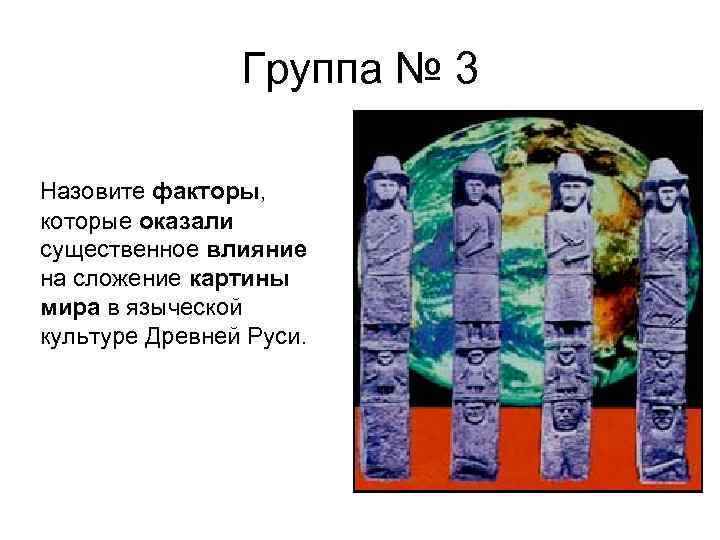 Группа № 3

Назовите факторы, которые оказали существенное влияние на сложение картины мира в языческой культуре Древней Руси.